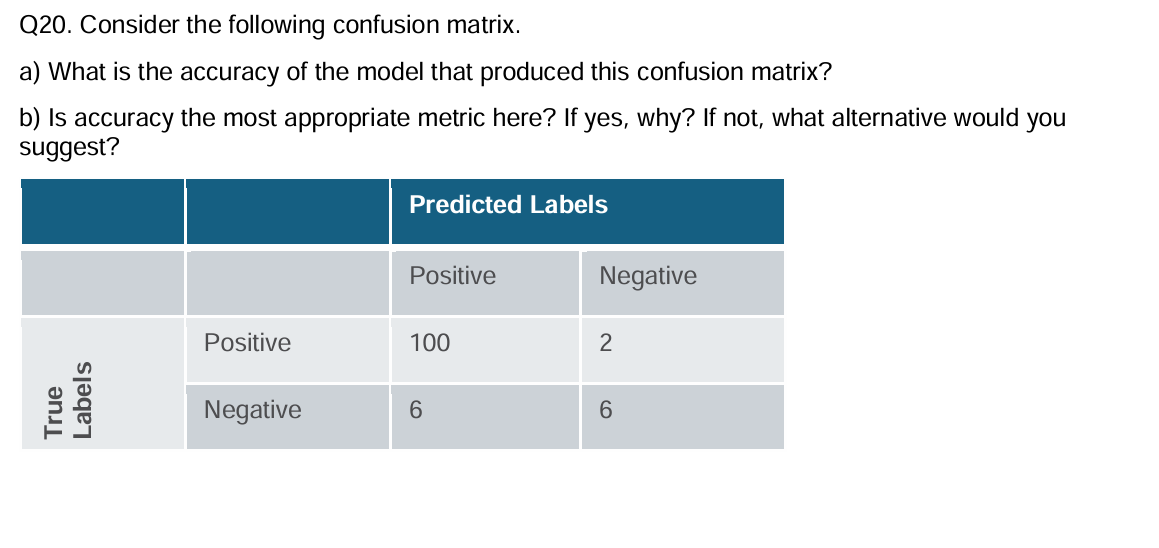 Q20. Consider the following confusion matrix.

a) What is the accuracy of the model that produced this confusion matrix?

b) Is accuracy the most appropriate metric here? If yes, why? If not, what alternative would you suggest?

| | | Predicted Labels | |
|---|---|---|---|
| | | Positive | Negative |
| True Labels | Positive | 100 | 2 |
| | Negative | 6 | 6 |